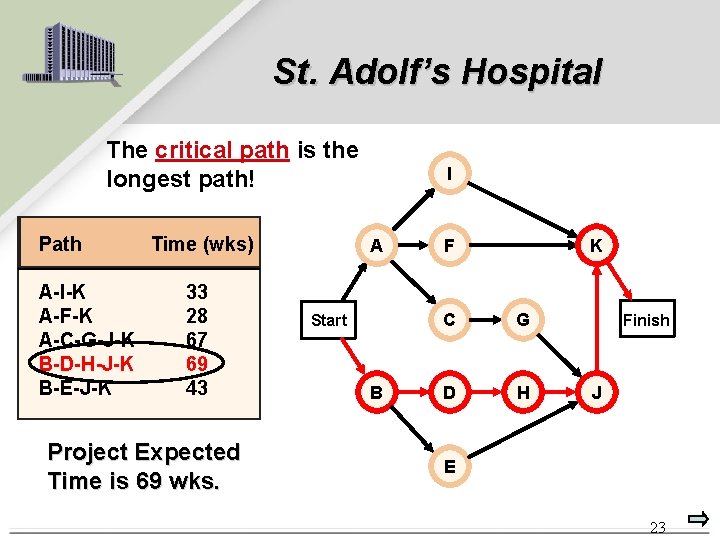 St. Adolf's Hospital

The critical path is the longest path!

| Path | Time (wks) |
|---|---|
| A-I-K | 33 |
| A-F-K | 28 |
| A-C-G-J-K | 67 |
| B-D-H-J-K | 69 |
| B-E-J-K | 43 |

Project Expected Time is 69 wks.

I
A
F
K
Start
C
G
Finish
B
D
H
J
E

23